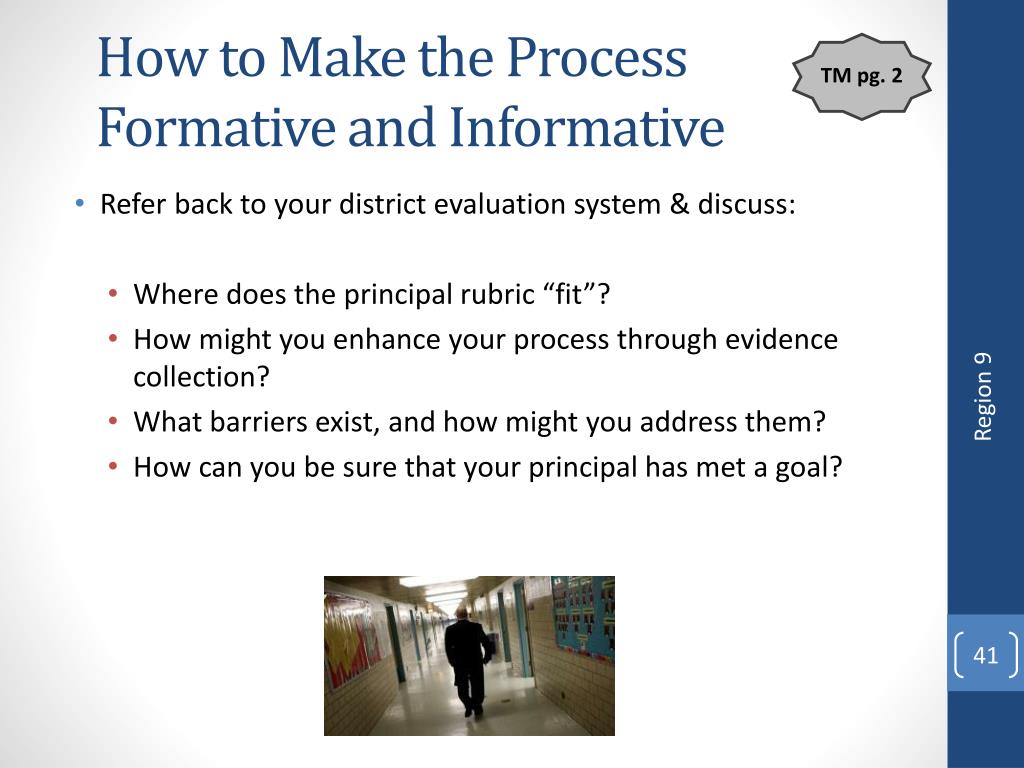 How to Make the Process Formative and Informative

TM pg. 2

• Refer back to your district evaluation system & discuss:

• Where does the principal rubric “fit”?
• How might you enhance your process through evidence collection?
• What barriers exist, and how might you address them?
• How can you be sure that your principal has met a goal?

Region 9

41